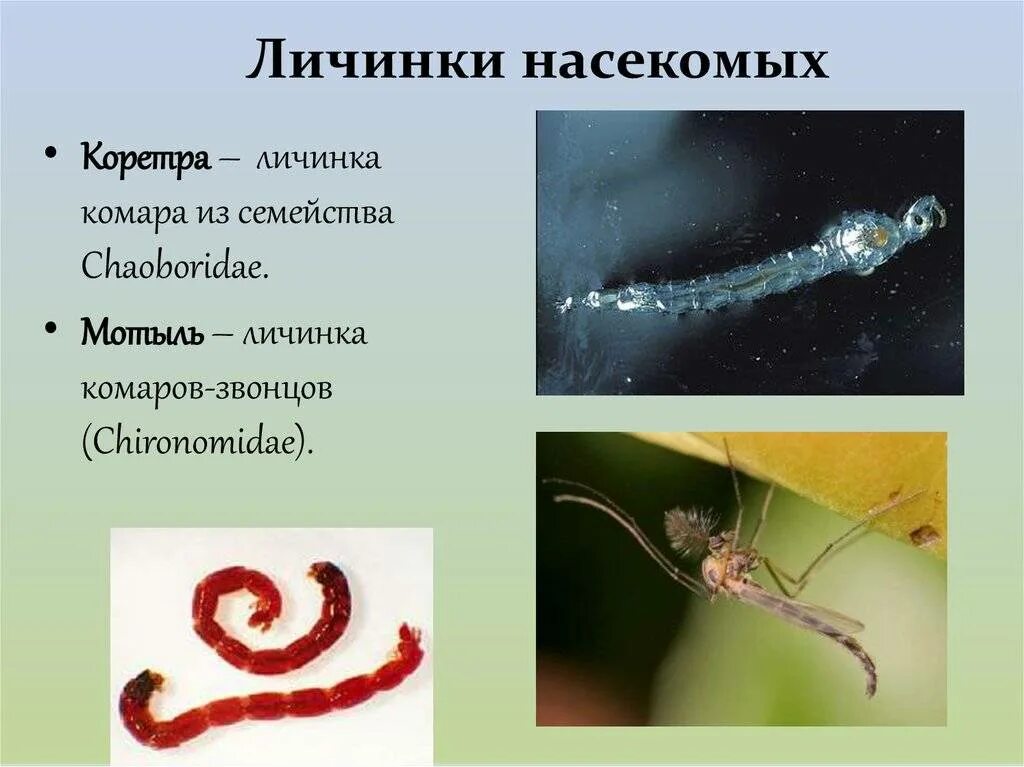 Личинки насекомых

• Коретра – личинка комара из семейства Chaoboridae.

• Мотыль – личинка комаров-звонцов (Chironomidae).